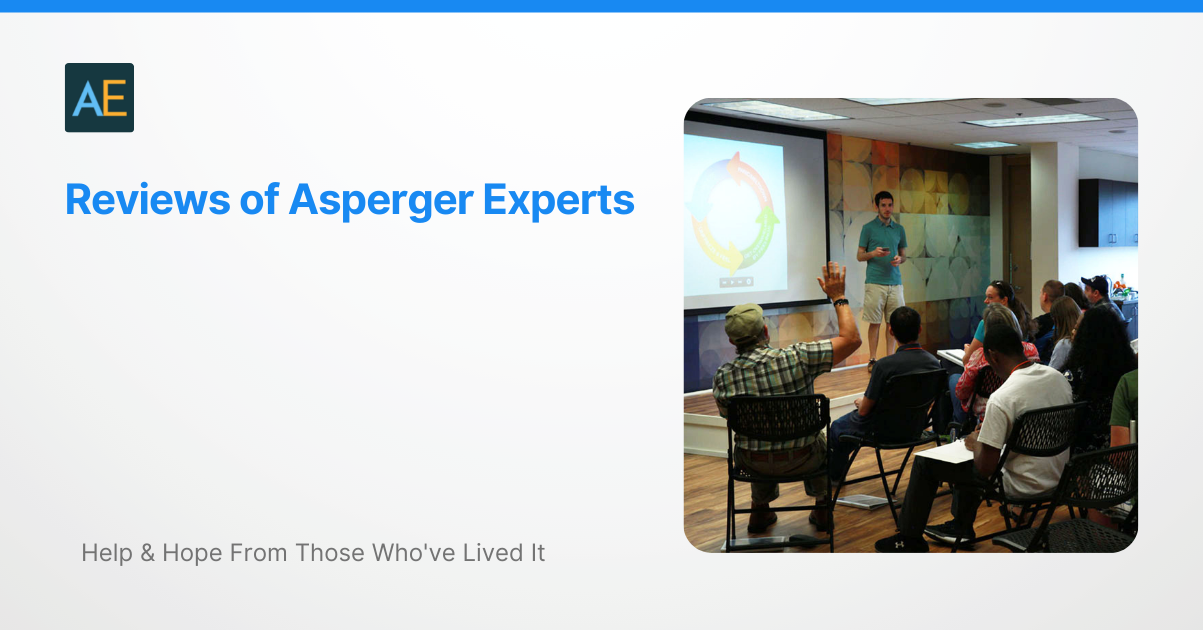 AE

Reviews of Asperger Experts

Help & Hope From Those Who've Lived It